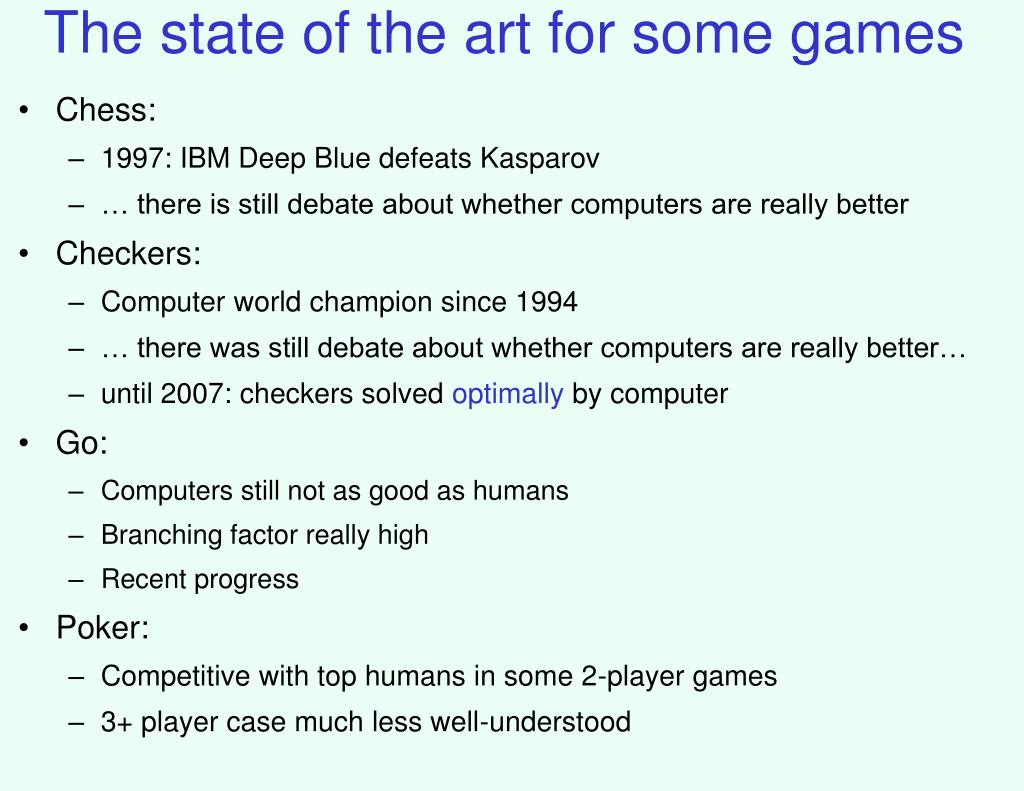 The state of the art for some games

• Chess:
– 1997: IBM Deep Blue defeats Kasparov
– … there is still debate about whether computers are really better

• Checkers:
– Computer world champion since 1994
– … there was still debate about whether computers are really better…
– until 2007: checkers solved optimally by computer

• Go:
– Computers still not as good as humans
– Branching factor really high
– Recent progress

• Poker:
– Competitive with top humans in some 2-player games
– 3+ player case much less well-understood